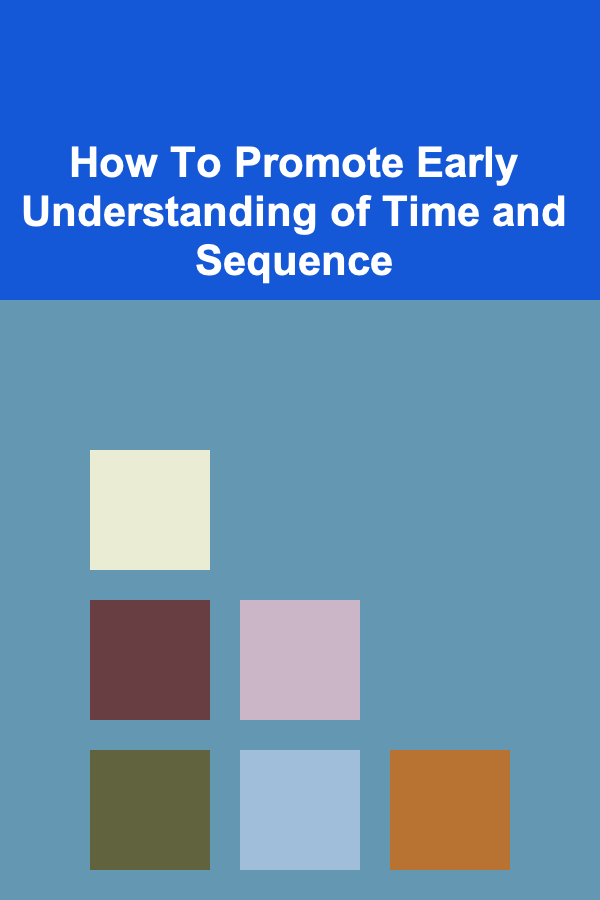 How To Promote Early Understanding of Time and Sequence